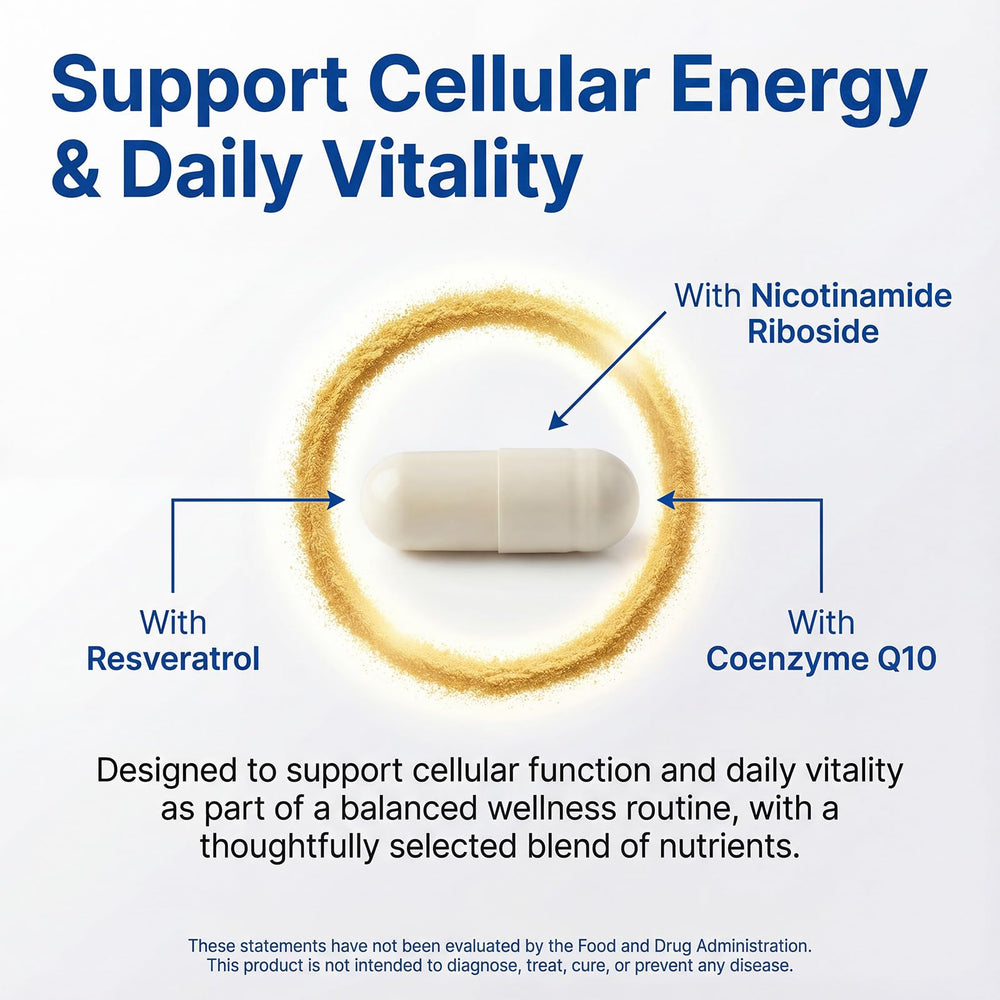 Support Cellular Energy & Daily Vitality

With Nicotinamide Riboside

With Resveratrol

With Coenzyme Q10

Designed to support cellular function and daily vitality as part of a balanced wellness routine, with a thoughtfully selected blend of nutrients.

These statements have not been evaluated by the Food and Drug Administration. This product is not intended to diagnose, treat, cure, or prevent any disease.